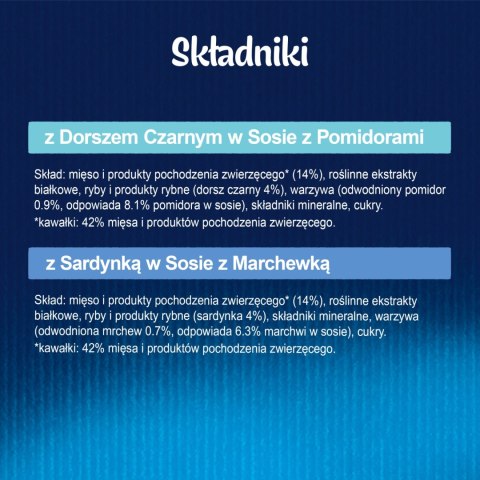 Składniki

z Dorszem Czarnym w Sosie z Pomidorami

Skład: mięso i produkty pochodzenia zwierzęcego* (14%), roślinne ekstrakty białkowe, ryby i produkty rybne (dorsz czarny 4%), warzywa (odwodniony pomidor 0.9%, odpowiada 8.1% pomidora w sosie), składniki mineralne, cukry.
*kawałki: 42% mięsa i produktów pochodzenia zwierzęcego.

z Sardynką w Sosie z Marchewką

Skład: mięso i produkty pochodzenia zwierzęcego* (14%), roślinne ekstrakty białkowe, ryby i produkty rybne (sardynka 4%), składniki mineralne, warzywa (odwodniona mrchew 0.7%, odpowiada 6.3% marchwi w sosie), cukry.
*kawałki: 42% mięsa i produktów pochodzenia zwierzęcego.